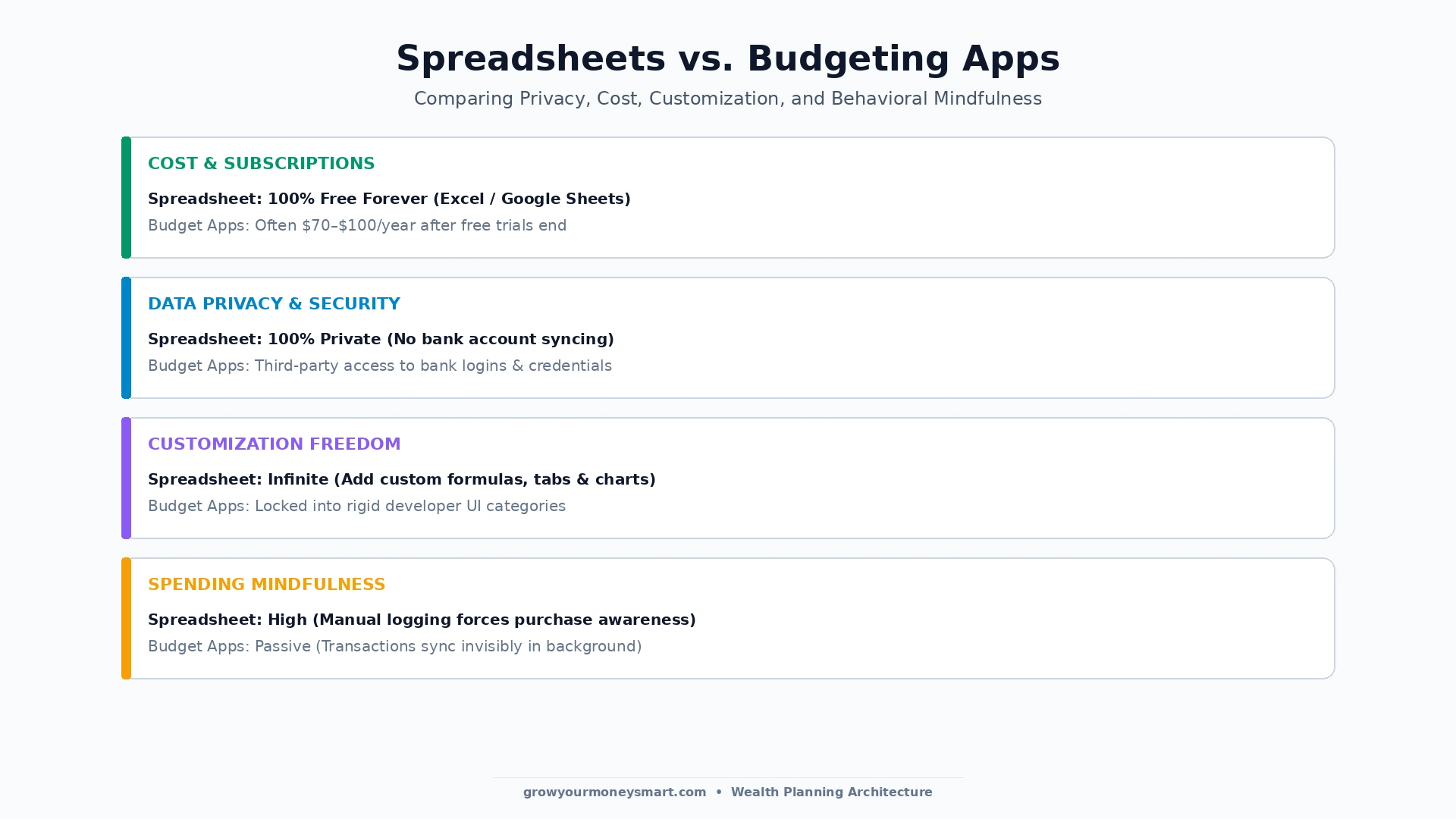 Spreadsheets vs. Budgeting Apps

Comparing Privacy, Cost, Customization, and Behavioral Mindfulness

COST & SUBSCRIPTIONS

Spreadsheet: 100% Free Forever (Excel / Google Sheets)

Budget Apps: Often \$70–\$100/year after free trials end

DATA PRIVACY & SECURITY

Spreadsheet: 100% Private (No bank account syncing)

Budget Apps: Third-party access to bank logins & credentials

CUSTOMIZATION FREEDOM

Spreadsheet: Infinite (Add custom formulas, tabs & charts)

Budget Apps: Locked into rigid developer UI categories

SPENDING MINDFULNESS

Spreadsheet: High (Manual logging forces purchase awareness)

Budget Apps: Passive (Transactions sync invisibly in background)

growyourmoneysmart.com • Wealth Planning Architecture